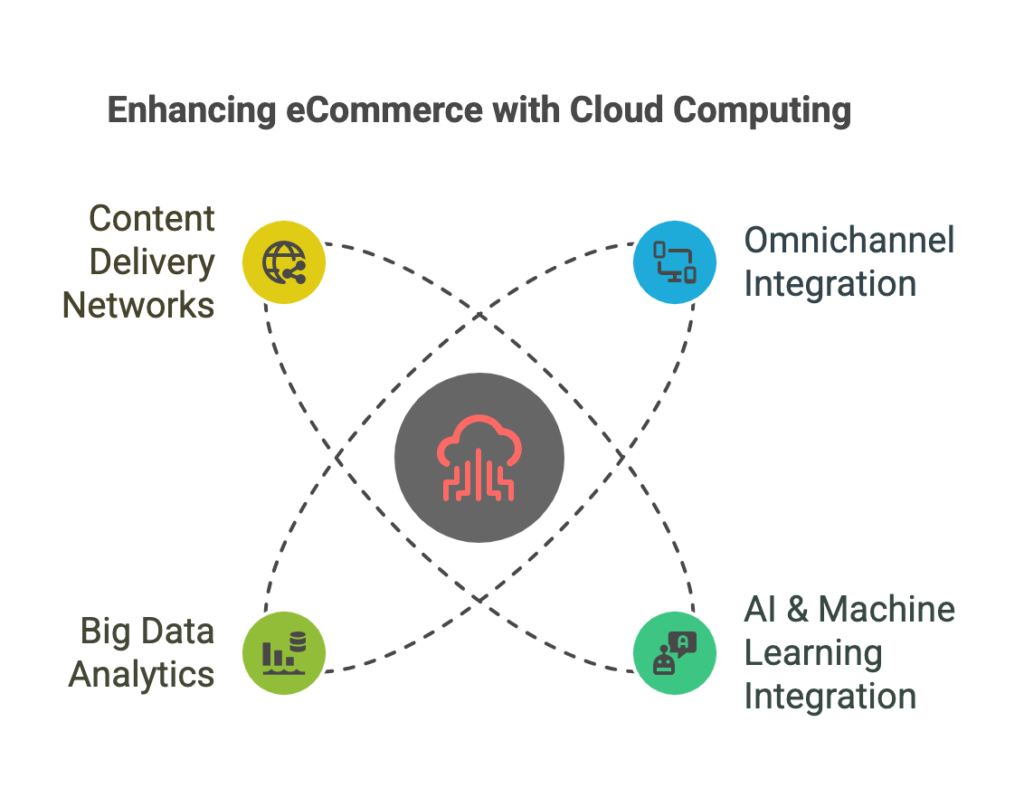 Enhancing eCommerce with Cloud Computing

Content Delivery Networks

Omnichannel Integration

Big Data Analytics

AI & Machine Learning Integration